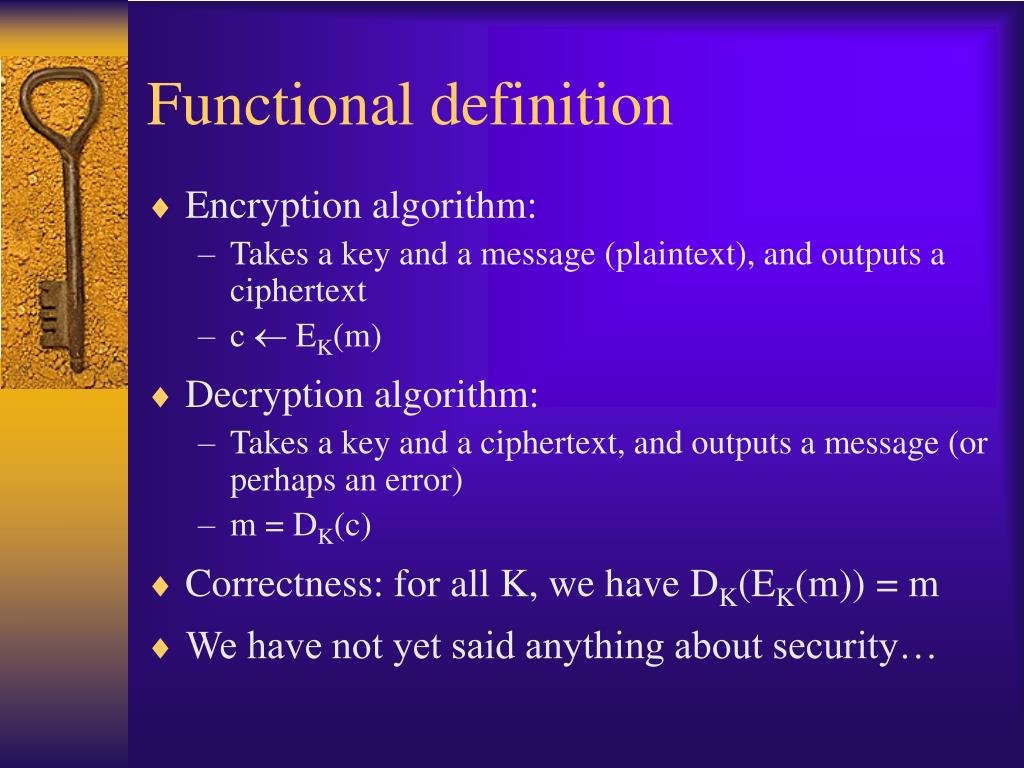 Functional definition

♦ Encryption algorithm:
– Takes a key and a message (plaintext), and outputs a ciphertext
– $c \leftarrow E_K(m)$

♦ Decryption algorithm:
– Takes a key and a ciphertext, and outputs a message (or perhaps an error)
– $m = D_K(c)$

♦ Correctness: for all K, we have $D_K(E_K(m)) = m$

♦ We have not yet said anything about security…